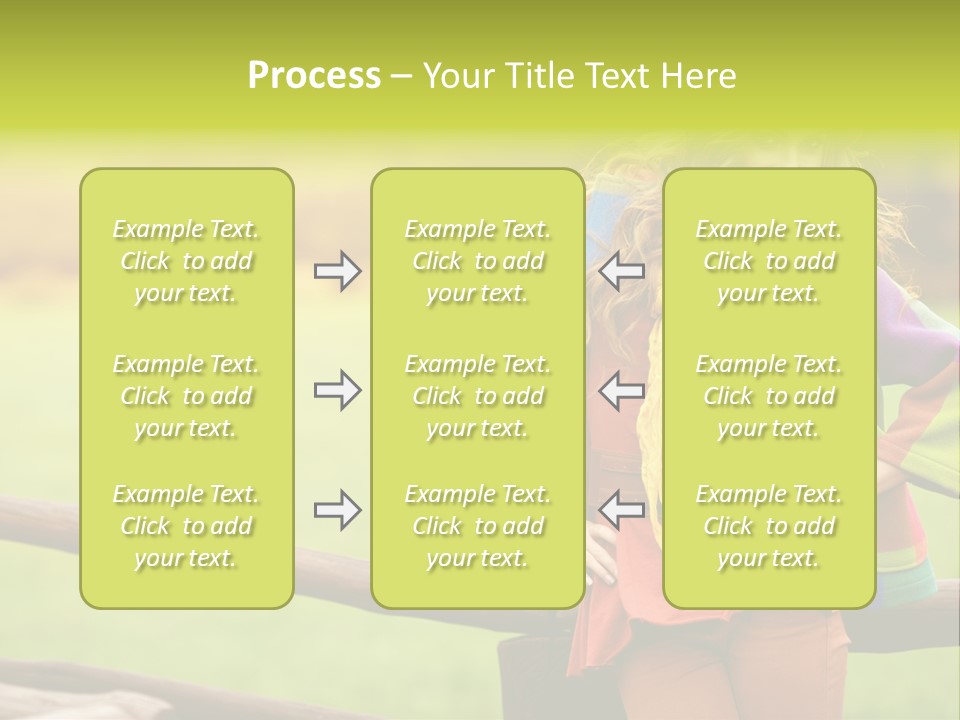 Process – Your Title Text Here

Example Text. Click to add your text.

Example Text. Click to add your text.

Example Text. Click to add your text.

Example Text. Click to add your text.

Example Text. Click to add your text.

Example Text. Click to add your text.

Example Text. Click to add your text.

Example Text. Click to add your text.

Example Text. Click to add your text.